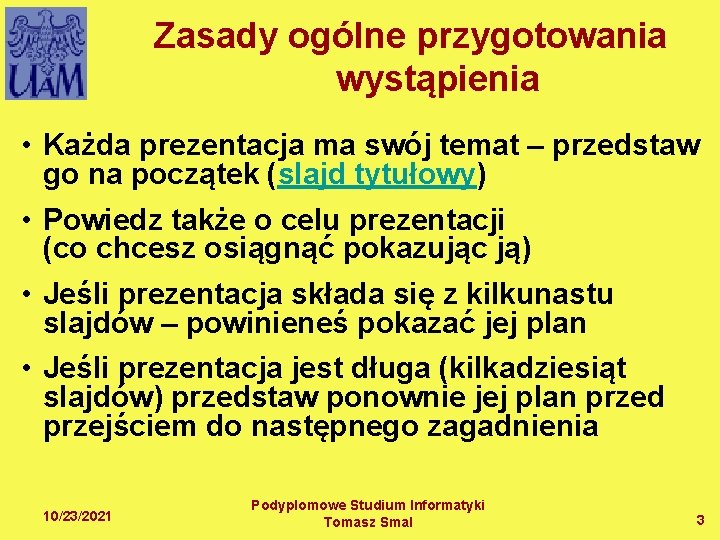 UAM

Zasady ogólne przygotowania wystąpienia

• Każda prezentacja ma swój temat – przedstaw go na początek (slajd tytułowy)
• Powiedz także o celu prezentacji (co chcesz osiągnąć pokazując ją)
• Jeśli prezentacja składa się z kilkunastu slajdów – powinieneś pokazać jej plan
• Jeśli prezentacja jest długa (kilkadziesiąt slajdów) przedstaw ponownie jej plan przed przejściem do następnego zagadnienia

10/23/2021

Podyplomowe Studium Informatyki
Tomasz Smal

3